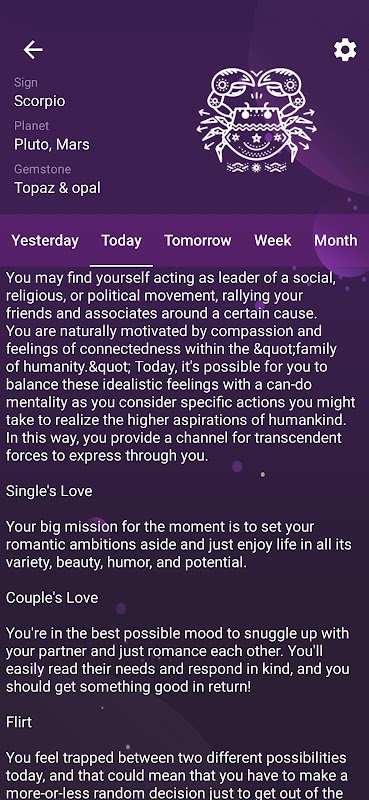 Sign
Scorpio
Planet
Pluto, Mars
Gemstone
Topaz & opal

Yesterday Today Tomorrow Week Month

You may find yourself acting as leader of a social, religious, or political movement, rallying your friends and associates around a certain cause. You are naturally motivated by compassion and feelings of connectedness within the &quot;family of humanity.&quot; Today, it's possible for you to balance these idealistic feelings with a can-do mentality as you consider specific actions you might take to realize the higher aspirations of humankind. In this way, you provide a channel for transcendent forces to express through you.

Single's Love

Your big mission for the moment is to set your romantic ambitions aside and just enjoy life in all its variety, beauty, humor, and potential.

Couple's Love

You're in the best possible mood to snuggle up with your partner and just romance each other. You'll easily read their needs and respond in kind, and you should get something good in return!

Flirt

You feel trapped between two different possibilities today, and that could mean that you have to make a more-or-less random decision just to get out of the